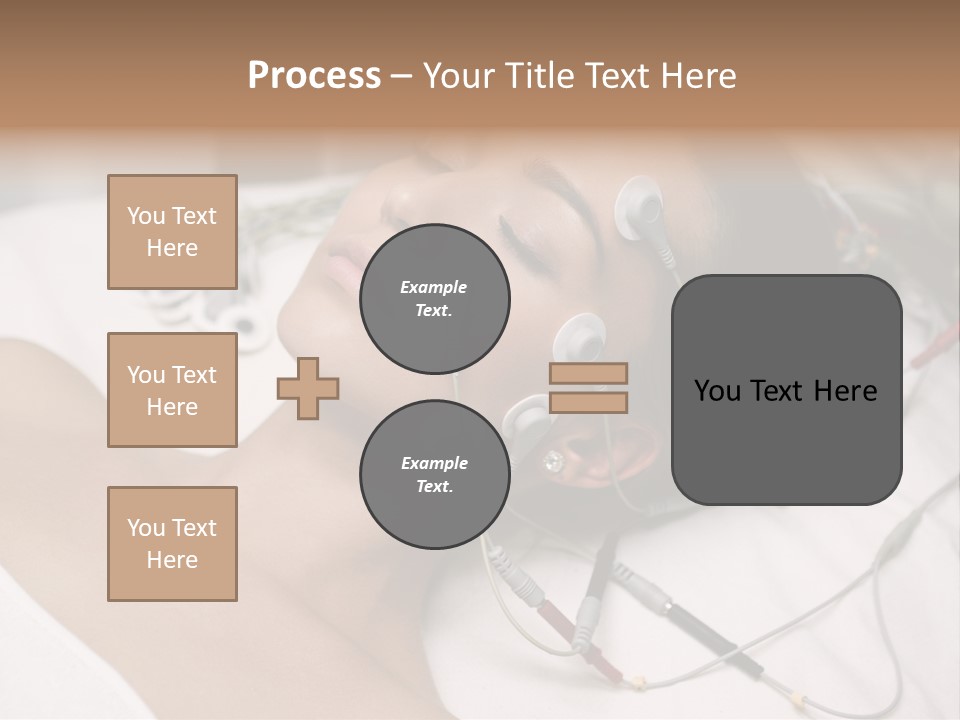 Process – Your Title Text Here

You Text Here

You Text Here

You Text Here

Example Text.

Example Text.

You Text Here